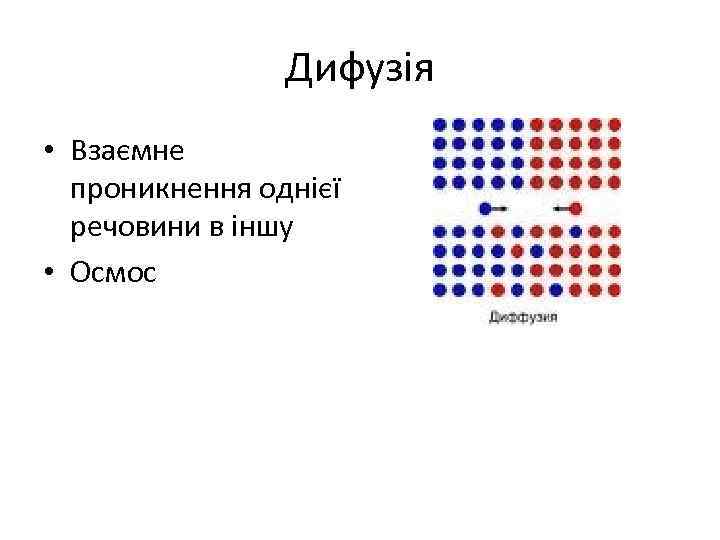 Дифузія

• Взаємне проникнення однієї речовини в іншу
• Осмос

Диффузия